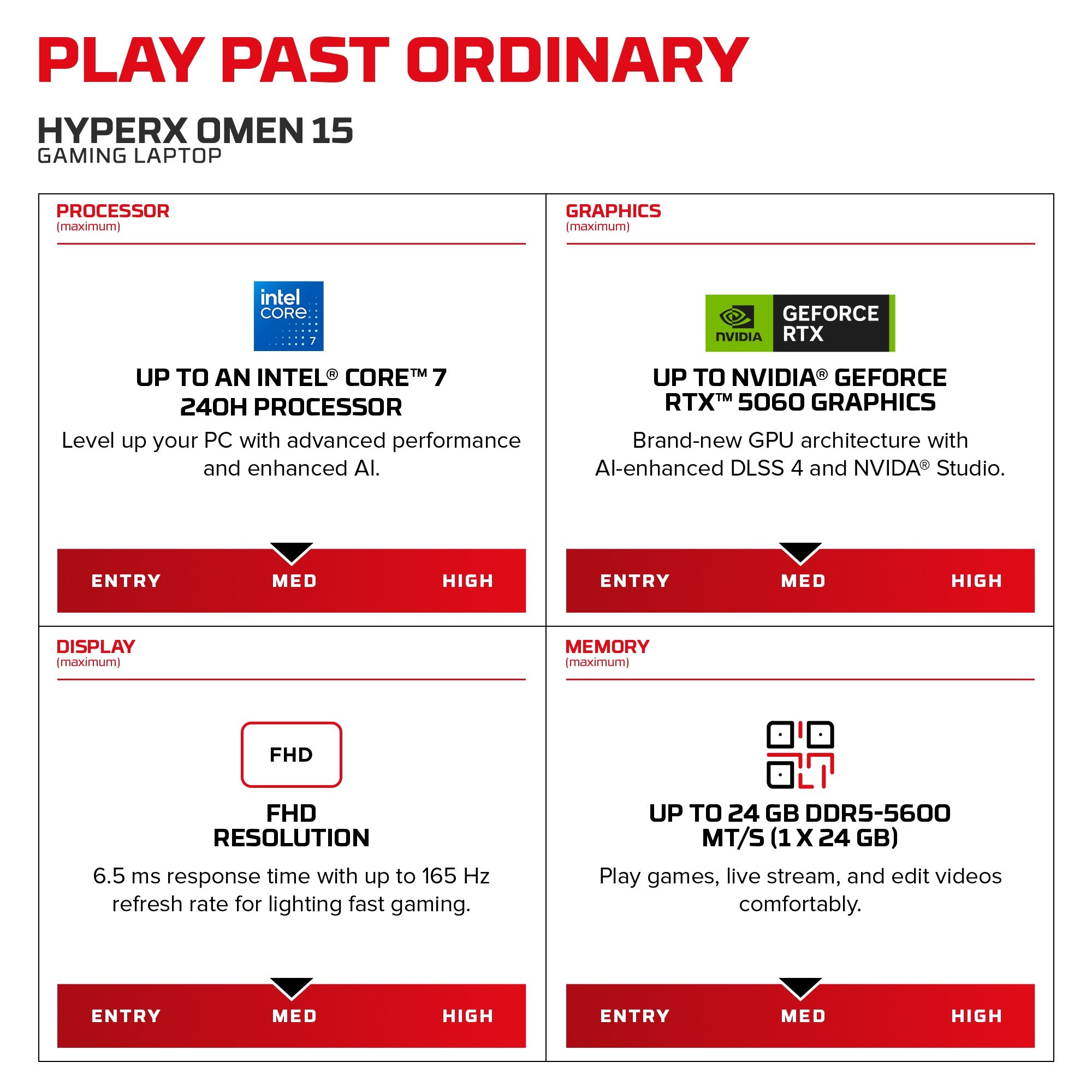 PLAY PAST ORDINARY

HYPERX OMEN 15
GAMING LAPTOP

PROCESSOR
(maximum)

intel CORE 7

UP TO AN INTEL® CORE™ 7 240H PROCESSOR

Level up your PC with advanced performance and enhanced AI.

ENTRY MED HIGH

GRAPHICS
(maximum)

NVIDIA GEFORCE RTX

UP TO NVIDIA® GEFORCE RTX™ 5060 GRAPHICS

Brand-new GPU architecture with AI-enhanced DLSS 4 and NVIDA® Studio.

ENTRY MED HIGH

DISPLAY
(maximum)

FHD

FHD RESOLUTION

6.5 ms response time with up to 165 Hz refresh rate for lighting fast gaming.

ENTRY MED HIGH

MEMORY
(maximum)

UP TO 24 GB DDR5-5600 MT/S (1 X 24 GB)

Play games, live stream, and edit videos comfortably.

ENTRY MED HIGH